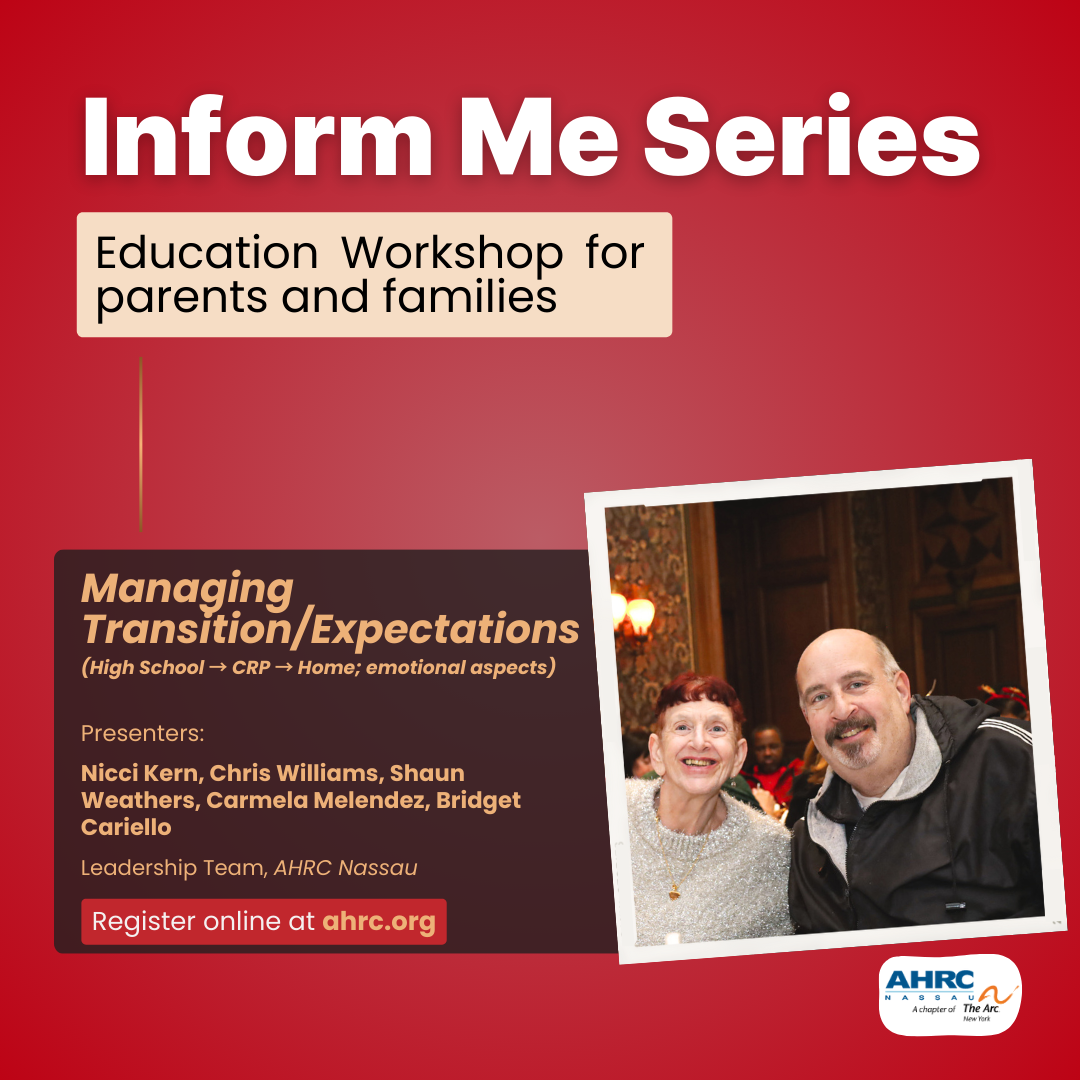 Inform Me Series

Education Workshop for parents and families

Managing Transition/Expectations
(High School → CRP → Home; emotional aspects)

Presenters:

Nicci Kern, Chris Williams, Shaun Weathers, Carmela Melendez, Bridget Cariello

Leadership Team, AHRC Nassau

Register online at ahrc.org

AHRC NASSAU
A chapter of The Arc New York